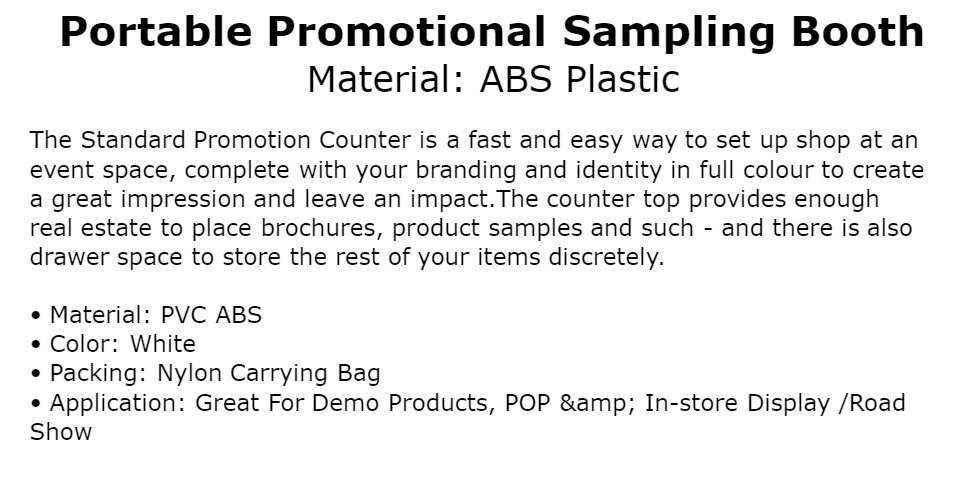 Portable Promotional Sampling Booth
Material: ABS Plastic

The Standard Promotion Counter is a fast and easy way to set up shop at an event space, complete with your branding and identity in full colour to create a great impression and leave an impact.The counter top provides enough real estate to place brochures, product samples and such - and there is also drawer space to store the rest of your items discretely.

• Material: PVC ABS
• Color: White
• Packing: Nylon Carrying Bag
• Application: Great For Demo Products, POP &amp; In-store Display /Road Show